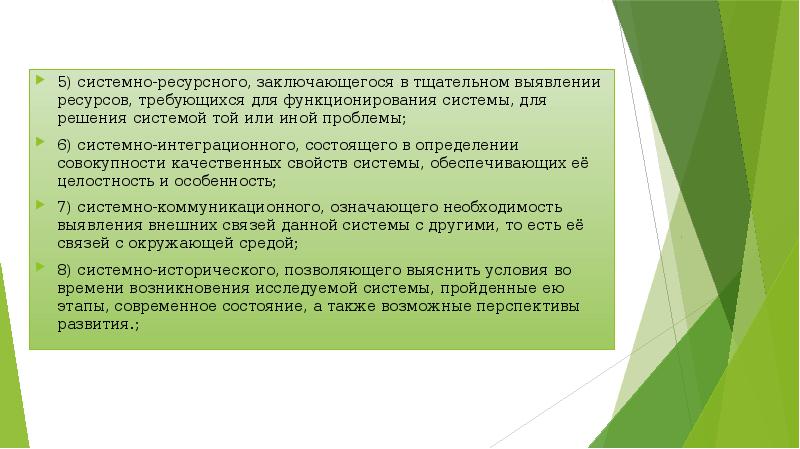 5) системно-ресурсного, заключающегося в тщательном выявлении ресурсов, требующихся для функционирования системы, для решения системой той или иной проблемы;

6) системно-интеграционного, состоящего в определении совокупности качественных свойств системы, обеспечивающих её целостность и особенность;

7) системно-коммуникационного, означающего необходимость выявления внешних связей данной системы с другими, то есть её связей с окружающей средой;

8) системно-исторического, позволяющего выяснить условия во времени возникновения исследуемой системы, пройденные ею этапы, современное состояние, а также возможные перспективы развития.;